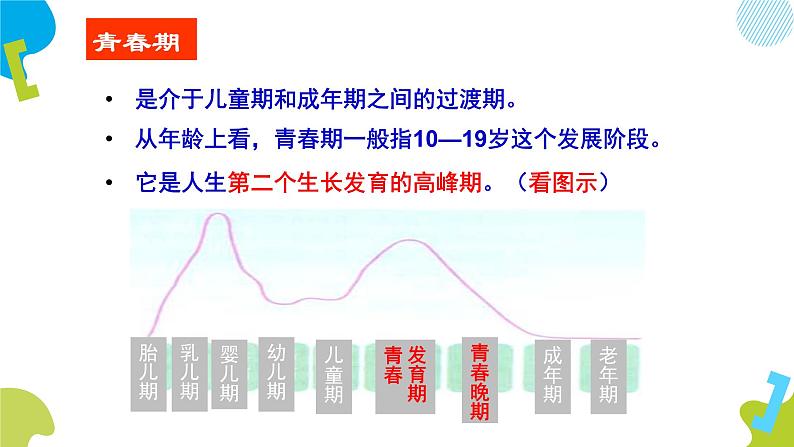 青春期

• 是介于儿童期和成年期之间的过渡期。

• 从年龄上看，青春期一般指10—19岁这个发展阶段。

• 它是人生第二个生长发育的高峰期。（看图示）

胎儿期 乳儿期 婴儿期 幼儿期 儿童期 青春发育期 青春晚期 成年期 老年期